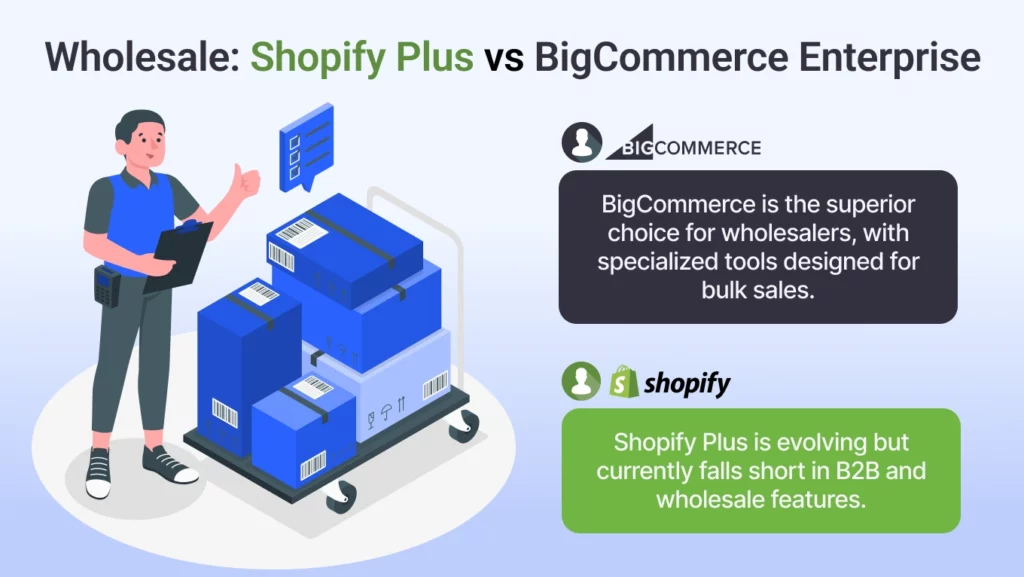 Wholesale: Shopify Plus vs BigCommerce Enterprise

BIGCOMMERCE

BigCommerce is the superior choice for wholesalers, with specialized tools designed for bulk sales.

shopify

Shopify Plus is evolving but currently falls short in B2B and wholesale features.